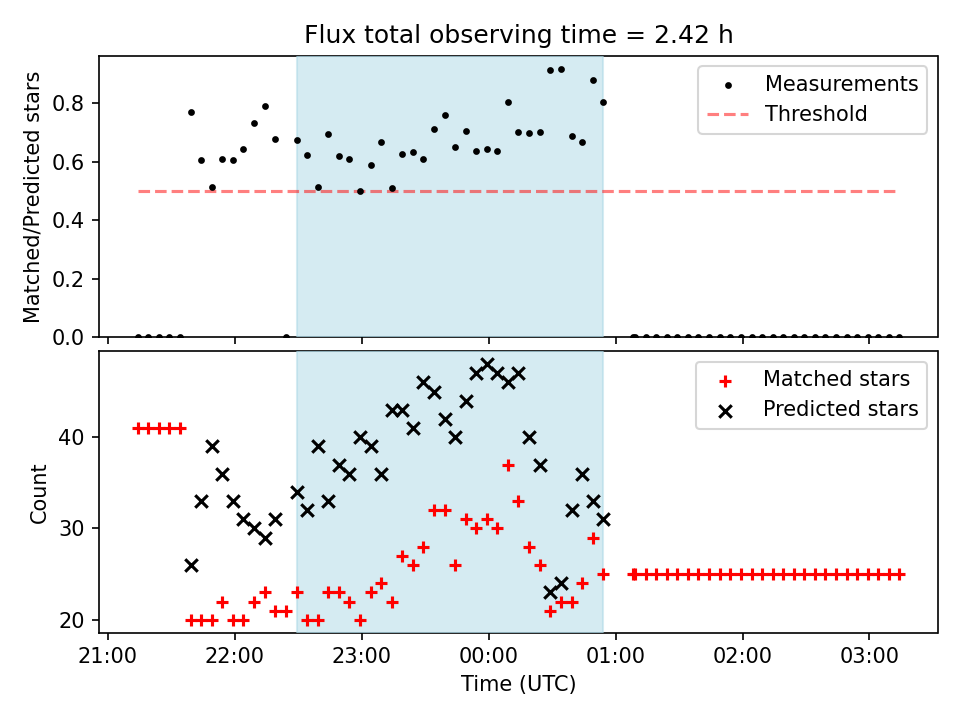 Flux total observing time = 2.42 h

Matched/Predicted stars

0.8
0.6
0.4
0.2
0.0

Measurements
Threshold

Count

40
30
20

Matched stars
Predicted stars

21:00
22:00
23:00
00:00
01:00
02:00
03:00

Time (UTC)